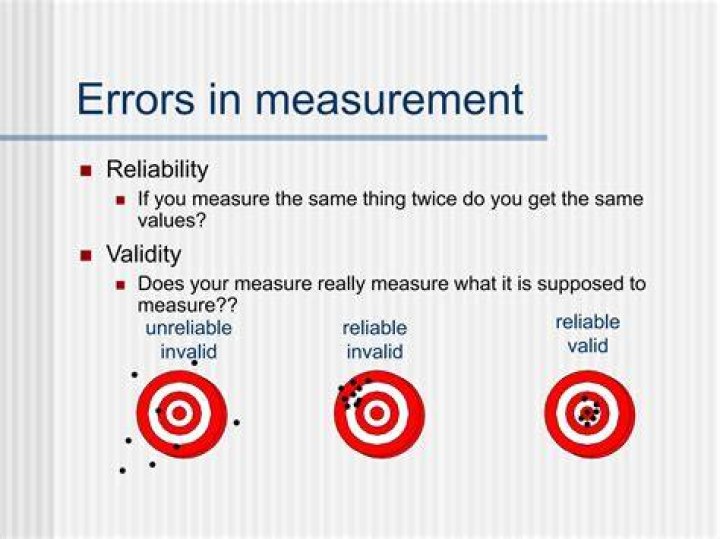 Errors in measurement

Reliability

If you measure the same thing twice do you get the same values?

Validity

Does your measure really measure what it is supposed to measure??

unreliable invalid

reliable invalid

reliable valid